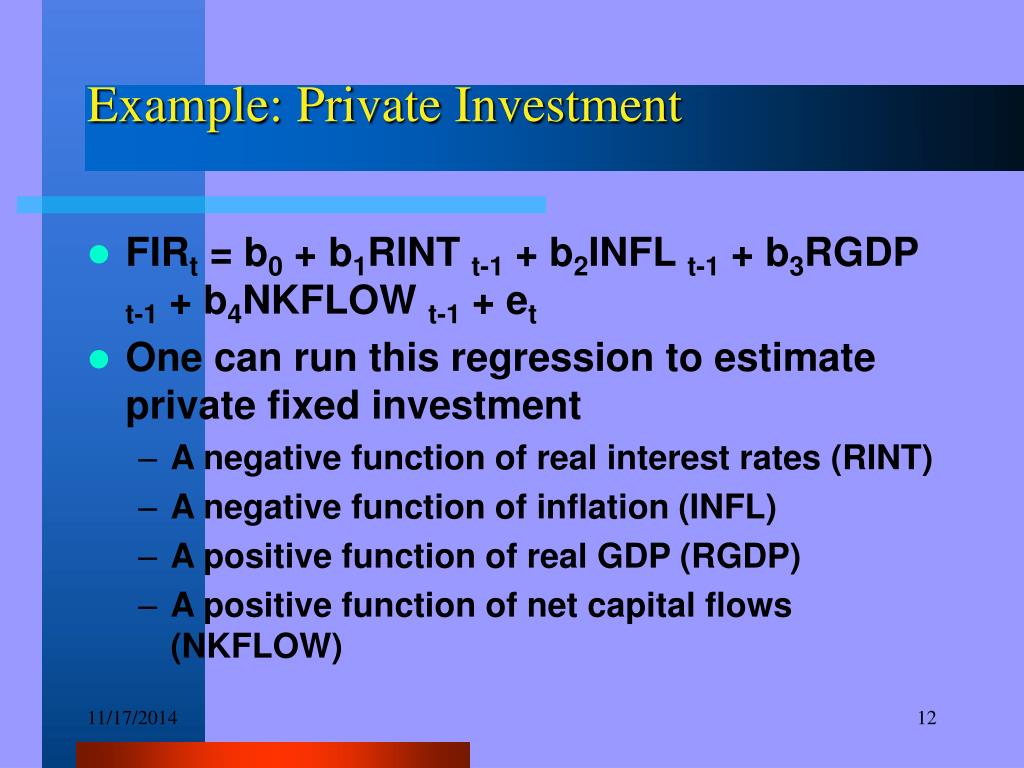 Example: Private Investment

- $FIR_t = b_0 + b_1RINT_{t-1} + b_2INFL_{t-1} + b_3RGDP_{t-1} + b_4NKFLOW_{t-1} + e_t$
- One can run this regression to estimate private fixed investment
  – A negative function of real interest rates (RINT)
  – A negative function of inflation (INFL)
  – A positive function of real GDP (RGDP)
  – A positive function of net capital flows (NKFLOW)

11/17/2014

12